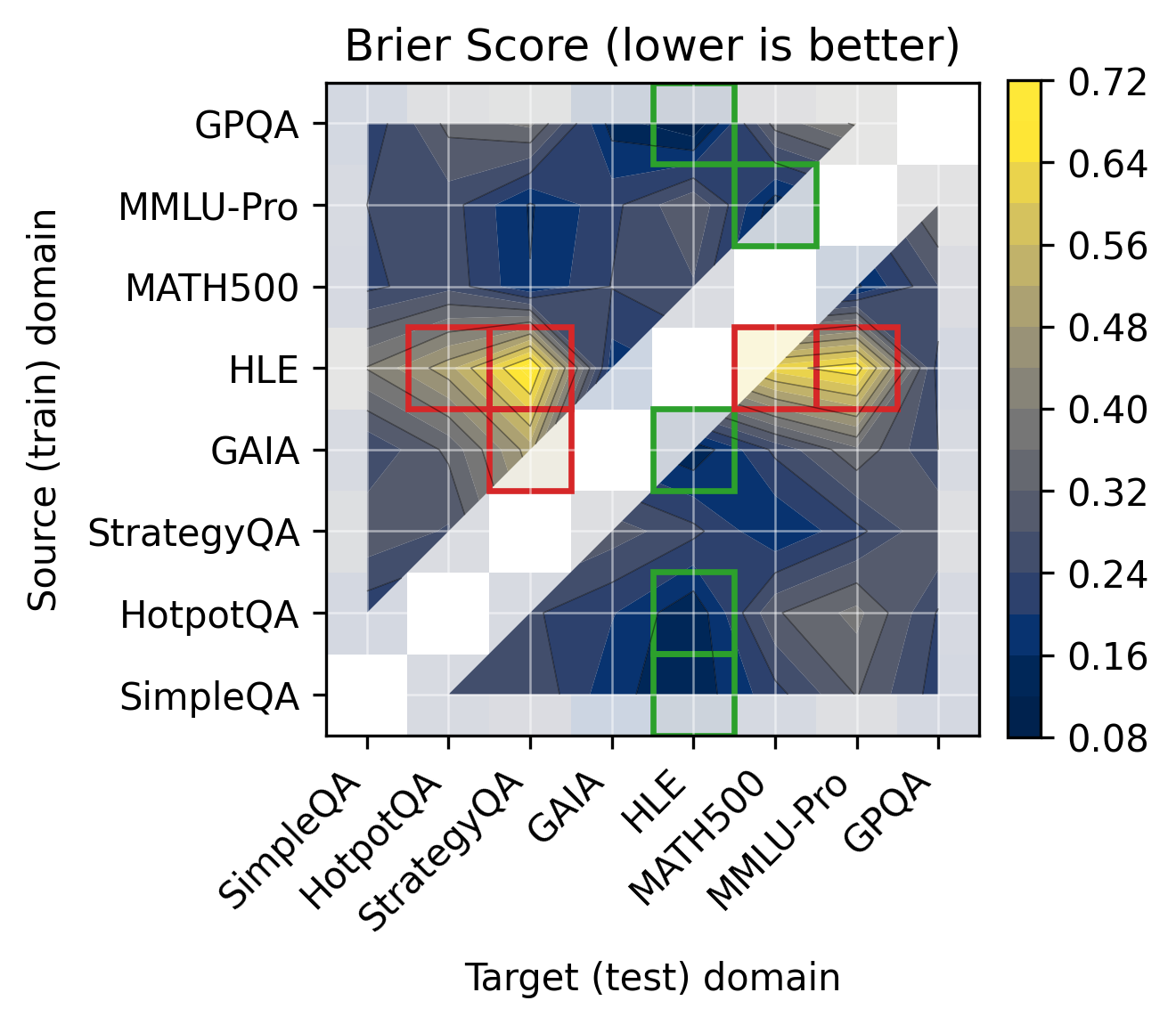 Brier Score (lower is better)

Source (train) domain

GPQA
MMLU-Pro
MATH500
HLE
GAIA
StrategyQA
HotpotQA
SimpleQA

SimpleQA
HotpotQA
StrategyQA
GAIA
HLE
MATH500
MMLU-Pro
GPQA

Target (test) domain

0.72
0.64
0.56
0.48
0.40
0.32
0.24
0.16
0.08